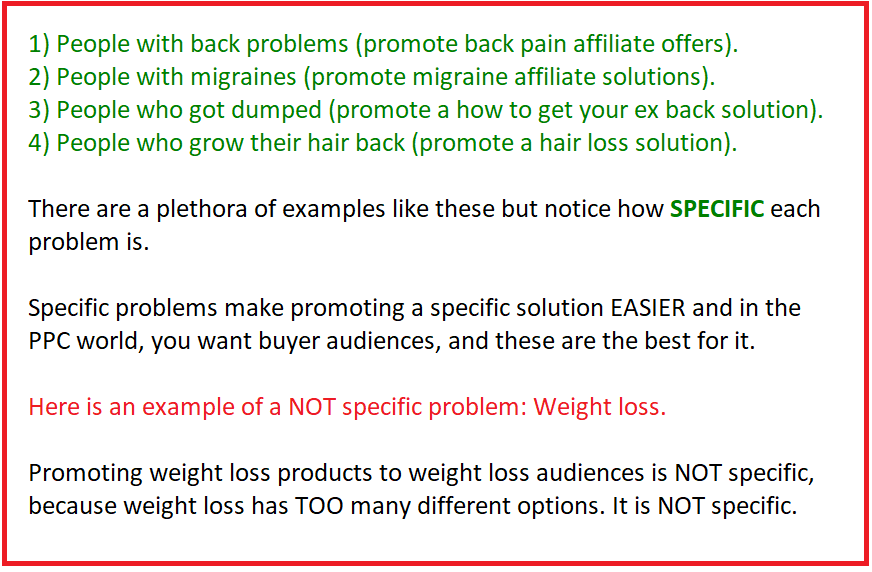 1) People with back problems (promote back pain affiliate offers).
2) People with migraines (promote migraine affiliate solutions).
3) People who got dumped (promote a how to get your ex back solution).
4) People who grow their hair back (promote a hair loss solution).

There are a plethora of examples like these but notice how SPECIFIC each problem is.

Specific problems make promoting a specific solution EASIER and in the PPC world, you want buyer audiences, and these are the best for it.

Here is an example of a NOT specific problem: Weight loss.

Promoting weight loss products to weight loss audiences is NOT specific, because weight loss has TOO many different options. It is NOT specific.